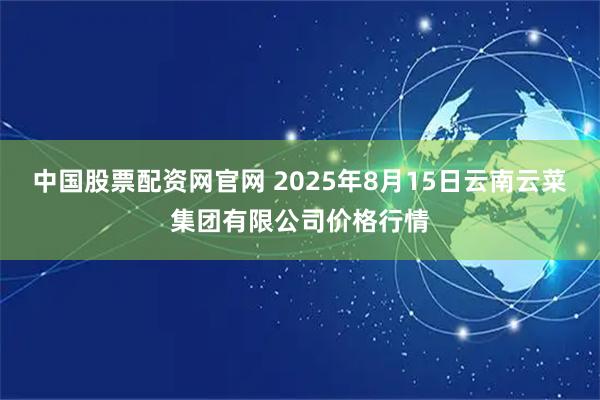 中国股票配资网官网 2025年8月15日云南云菜集团有限公司价格行情